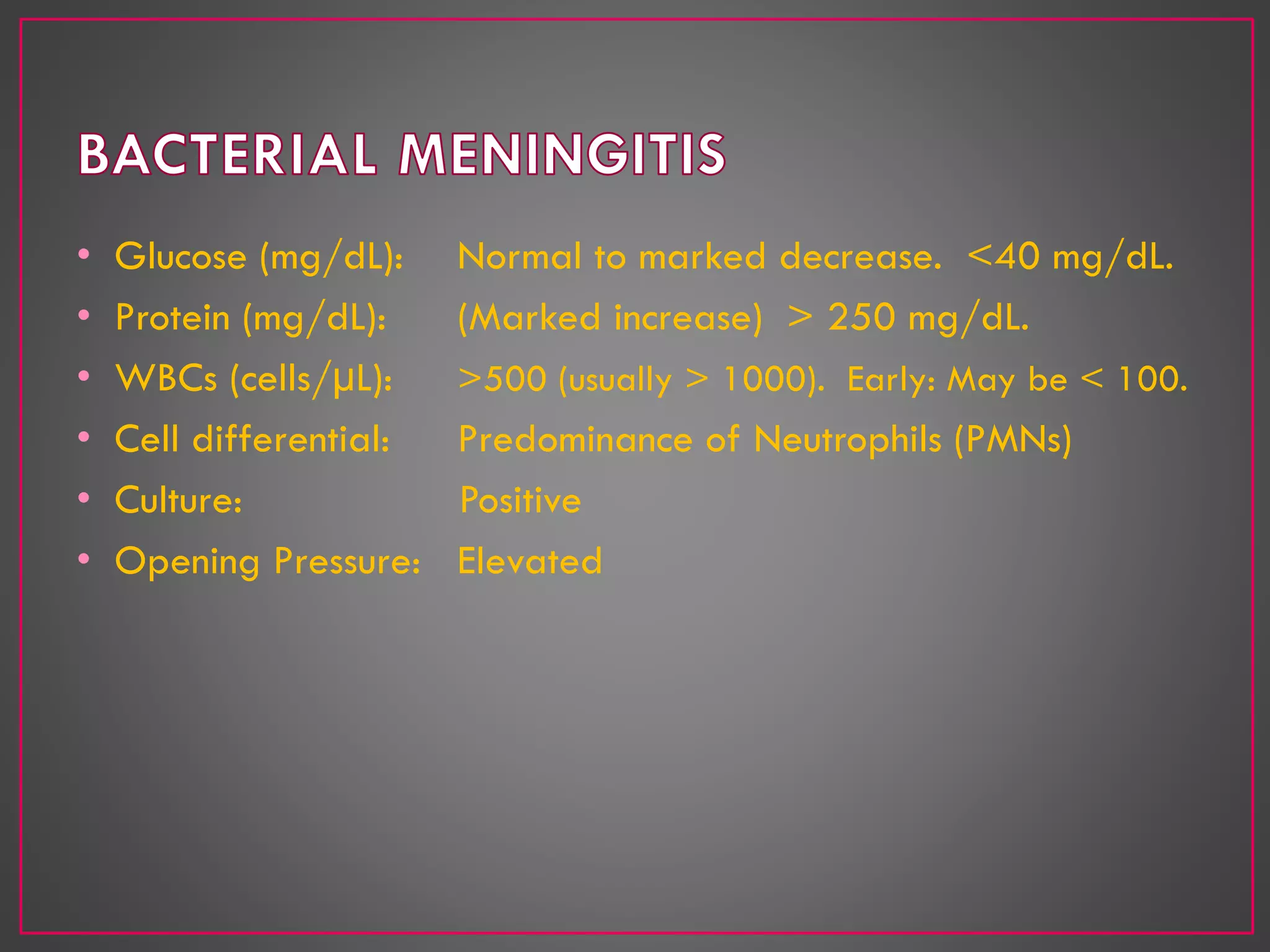 BACTERIAL MENINGITIS

• Glucose (mg/dL): Normal to marked decrease. <40 mg/dL.
• Protein (mg/dL): (Marked increase) > 250 mg/dL.
• WBCs (cells/µL): >500 (usually > 1000). Early: May be < 100.
• Cell differential: Predominance of Neutrophils (PMNs)
• Culture: Positive
• Opening Pressure: Elevated